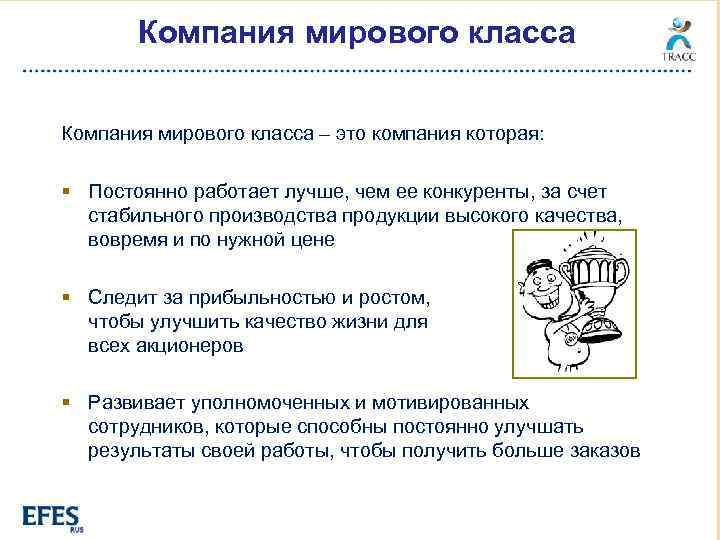 Компания мирового класса

TRACC

Компания мирового класса – это компания которая:

▪ Постоянно работает лучше, чем ее конкуренты, за счет стабильного производства продукции высокого качества, вовремя и по нужной цене

▪ Следит за прибыльностью и ростом, чтобы улучшить качество жизни для всех акционеров

▪ Развивает уполномоченных и мотивированных сотрудников, которые способны постоянно улучшать результаты своей работы, чтобы получить больше заказов

EFES RUS